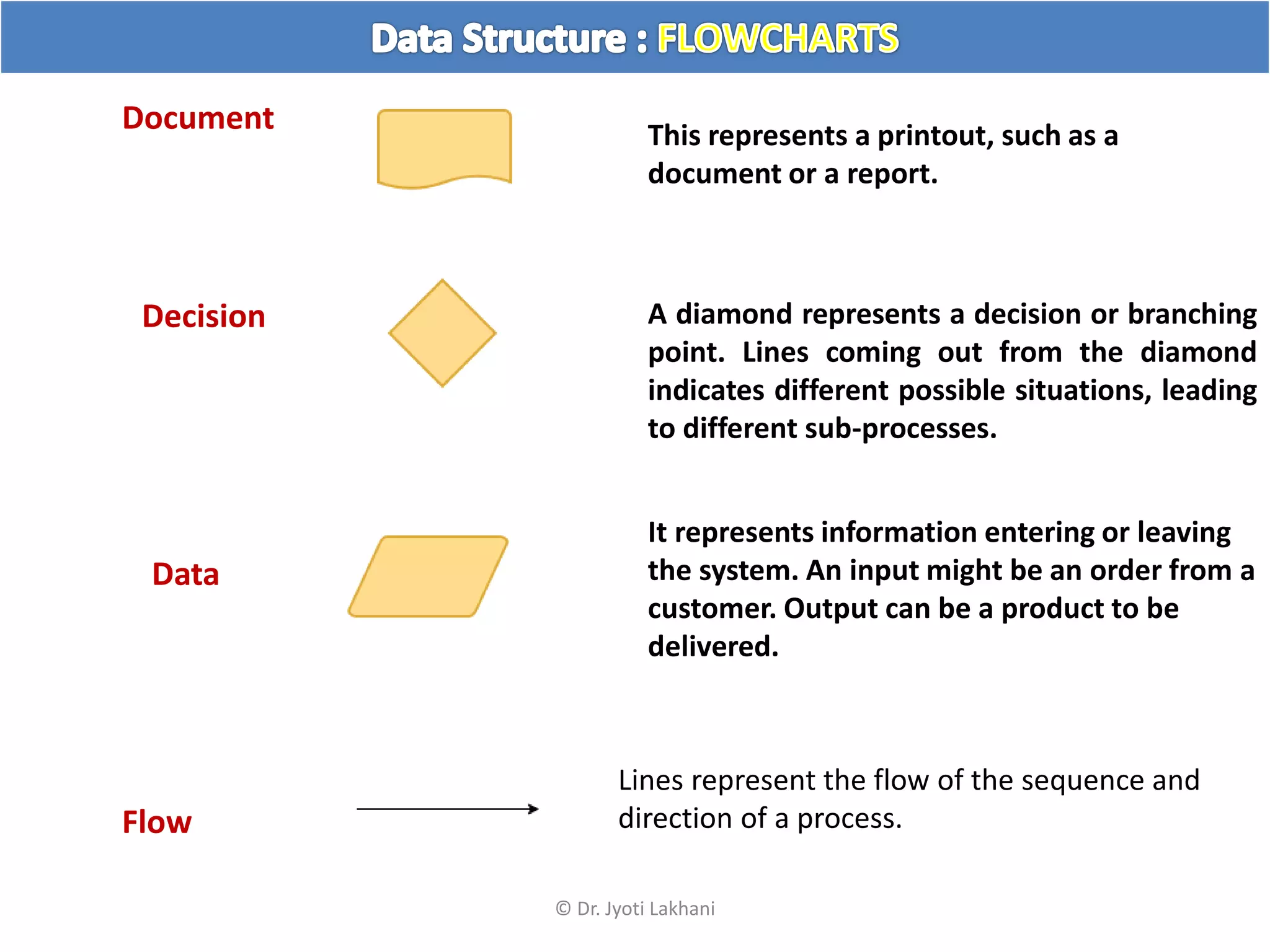 Data Structure : FLOWCHARTS

Document

This represents a printout, such as a document or a report.

Decision

A diamond represents a decision or branching point. Lines coming out from the diamond indicates different possible situations, leading to different sub-processes.

Data

It represents information entering or leaving the system. An input might be an order from a customer. Output can be a product to be delivered.

Flow

Lines represent the flow of the sequence and direction of a process.

© Dr. Jyoti Lakhani